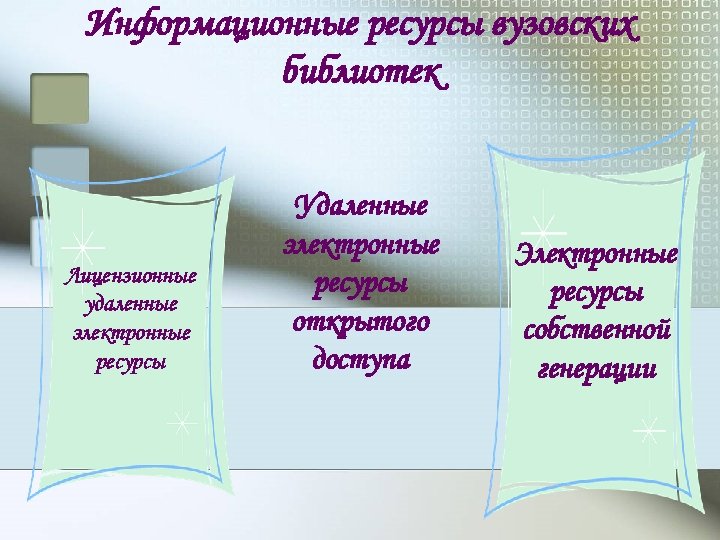 Информационные ресурсы вузовских библиотек

Лицензионные удаленные электронные ресурсы

Удаленные электронные ресурсы открытого доступа

Электронные ресурсы собственной генерации